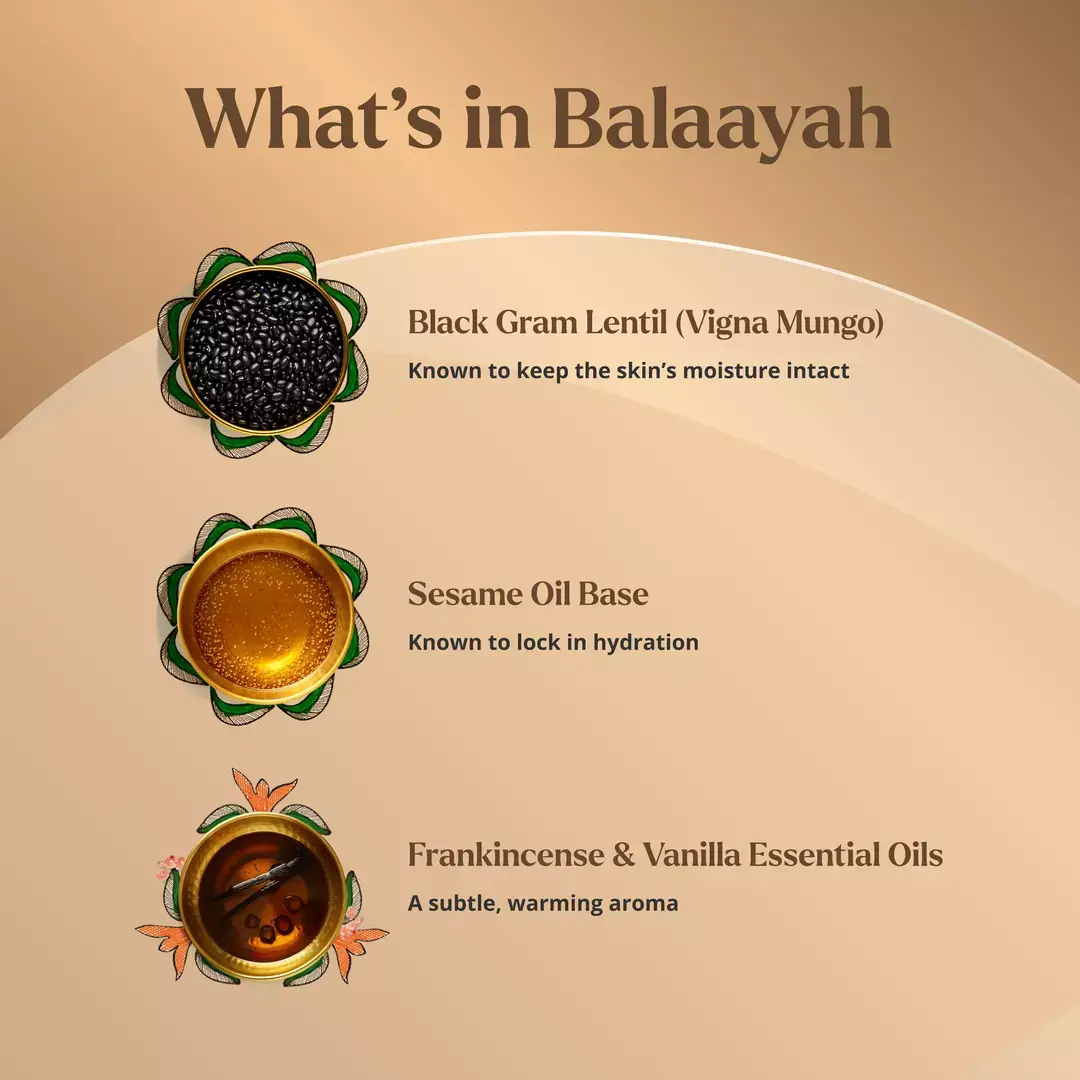 What's in Balaayah

Black Gram Lentil (Vigna Mungo)

Known to keep the skin's moisture intact

Sesame Oil Base

Known to lock in hydration

Frankincense & Vanilla Essential Oils

A subtle, warming aroma